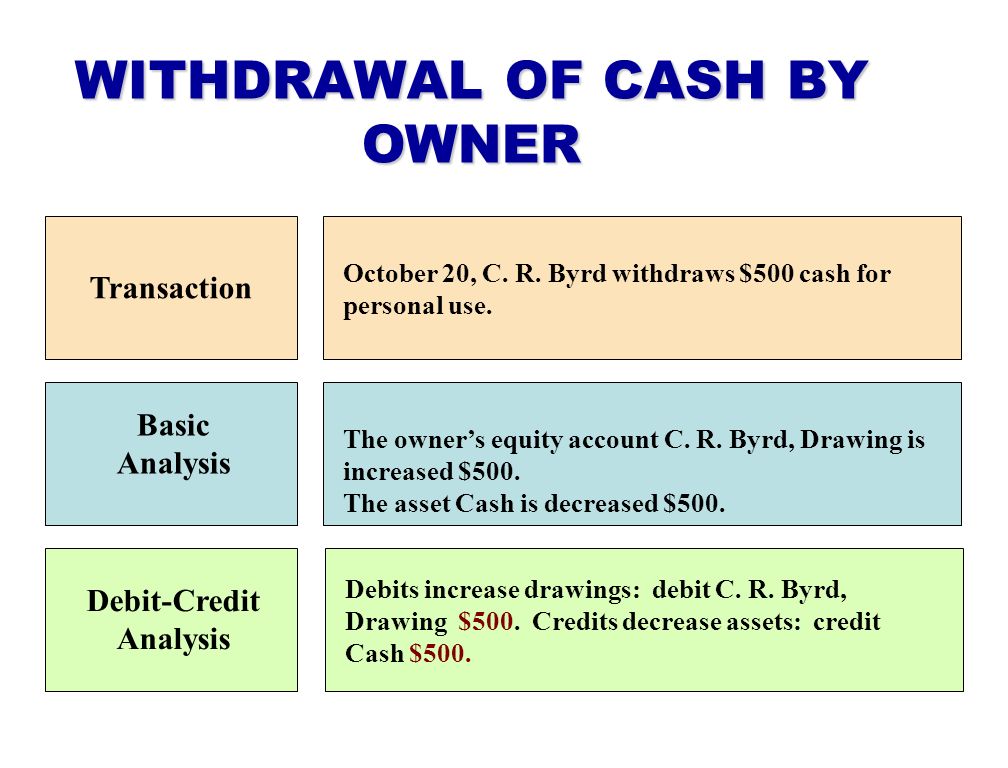 WITHDRAWAL OF CASH BY OWNER

Transaction

October 20, C. R. Byrd withdraws \$500 cash for personal use.

Basic Analysis

The owner's equity account C. R. Byrd, Drawing is increased \$500.
The asset Cash is decreased \$500.

Debit-Credit Analysis

Debits increase drawings: debit C. R. Byrd, Drawing \$500. Credits decrease assets: credit Cash \$500.